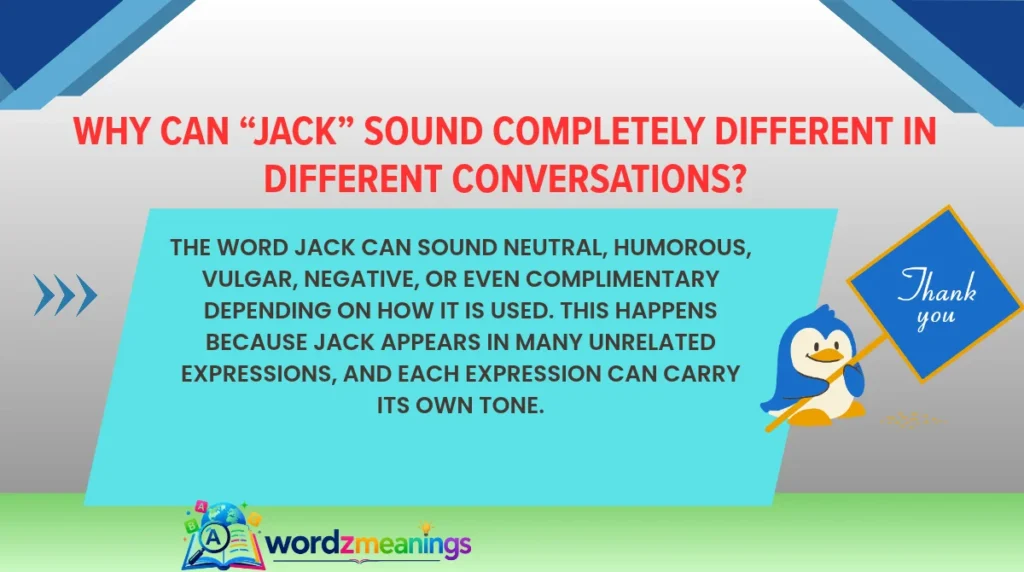 WHY CAN "JACK" SOUND COMPLETELY DIFFERENT IN DIFFERENT CONVERSATIONS?

THE WORD JACK CAN SOUND NEUTRAL, HUMOROUS, VULGAR, NEGATIVE, OR EVEN COMPLIMENTARY DEPENDING ON HOW IT IS USED. THIS HAPPENS BECAUSE JACK APPEARS IN MANY UNRELATED EXPRESSIONS, AND EACH EXPRESSION CAN CARRY ITS OWN TONE.

Thank you

wordzmeanings